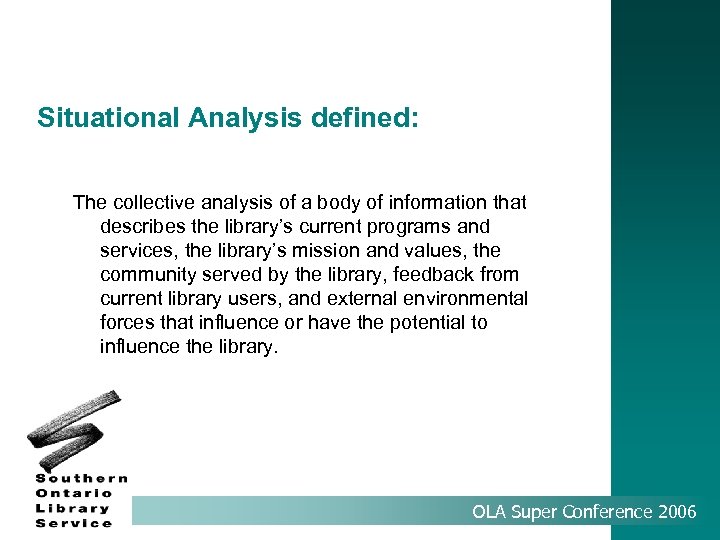 Situational Analysis defined:

The collective analysis of a body of information that describes the library's current programs and services, the library's mission and values, the community served by the library, feedback from current library users, and external environmental forces that influence or have the potential to influence the library.

Southern Ontario Library Service

OLA Super Conference 2006